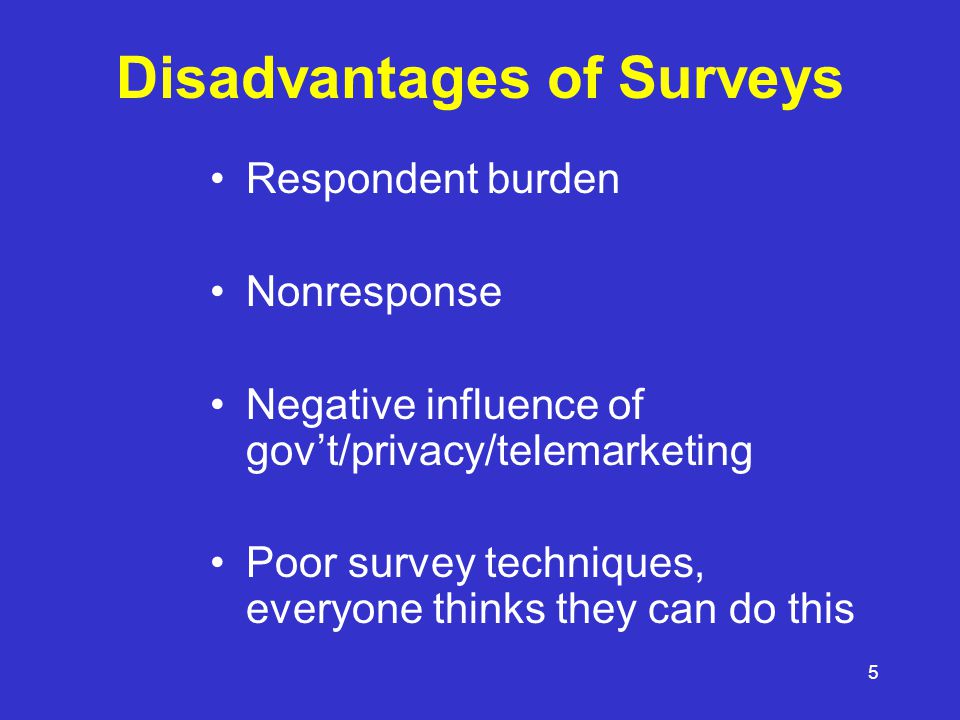 Disadvantages of Surveys

• Respondent burden

• Nonresponse

• Negative influence of gov’t/privacy/telemarketing

• Poor survey techniques, everyone thinks they can do this

5